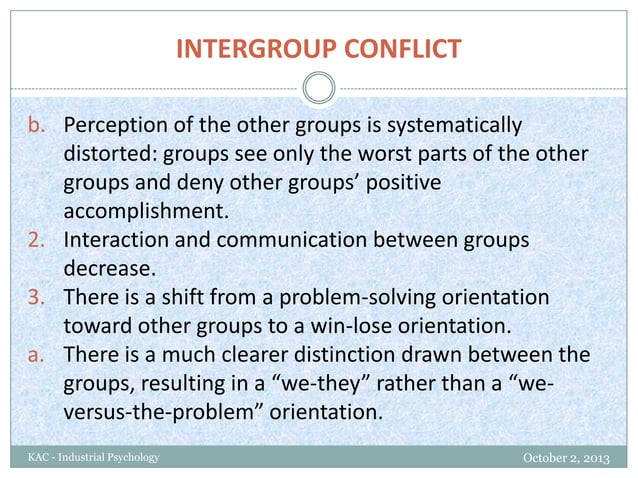 INTERGROUP CONFLICT

b. Perception of the other groups is systematically distorted: groups see only the worst parts of the other groups and deny other groups' positive accomplishment.
2. Interaction and communication between groups decrease.
3. There is a shift from a problem-solving orientation toward other groups to a win-lose orientation.
a. There is a much clearer distinction drawn between the groups, resulting in a "we-they" rather than a "we-versus-the-problem" orientation.

KAC - Industrial Psychology

October 2, 2013